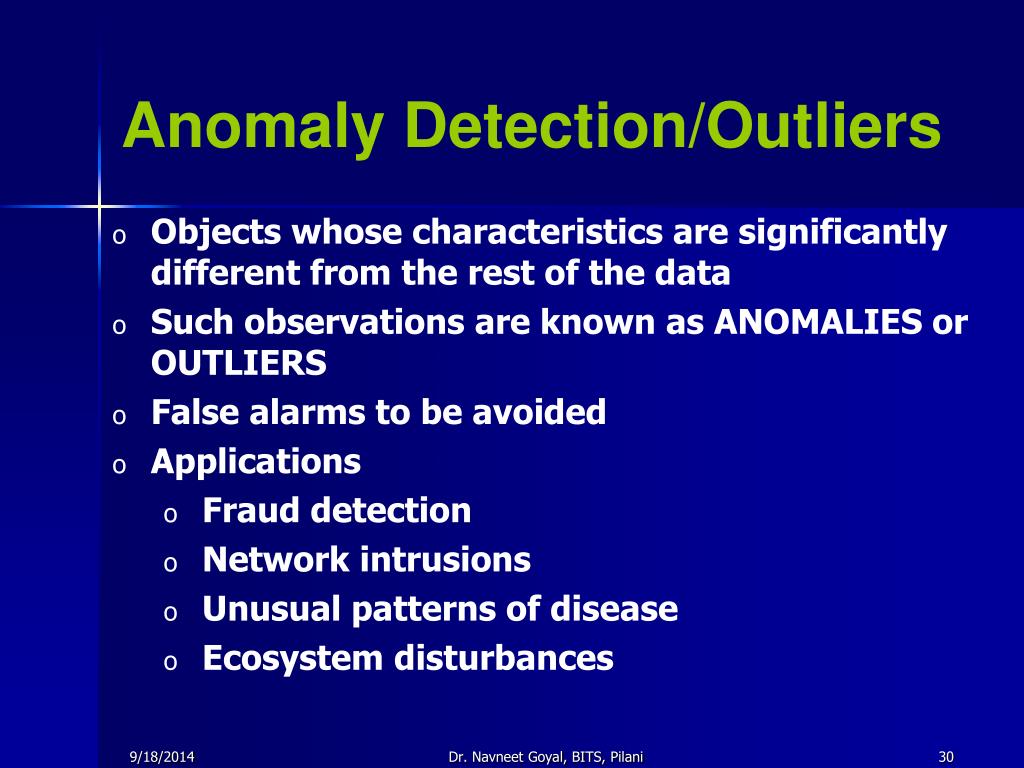 Anomaly Detection/Outliers

o Objects whose characteristics are significantly different from the rest of the data
o Such observations are known as ANOMALIES or OUTLIERS
o False alarms to be avoided
o Applications
  o Fraud detection
  o Network intrusions
  o Unusual patterns of disease
  o Ecosystem disturbances

9/18/2014 Dr. Navneet Goyal, BITS, Pilani 30